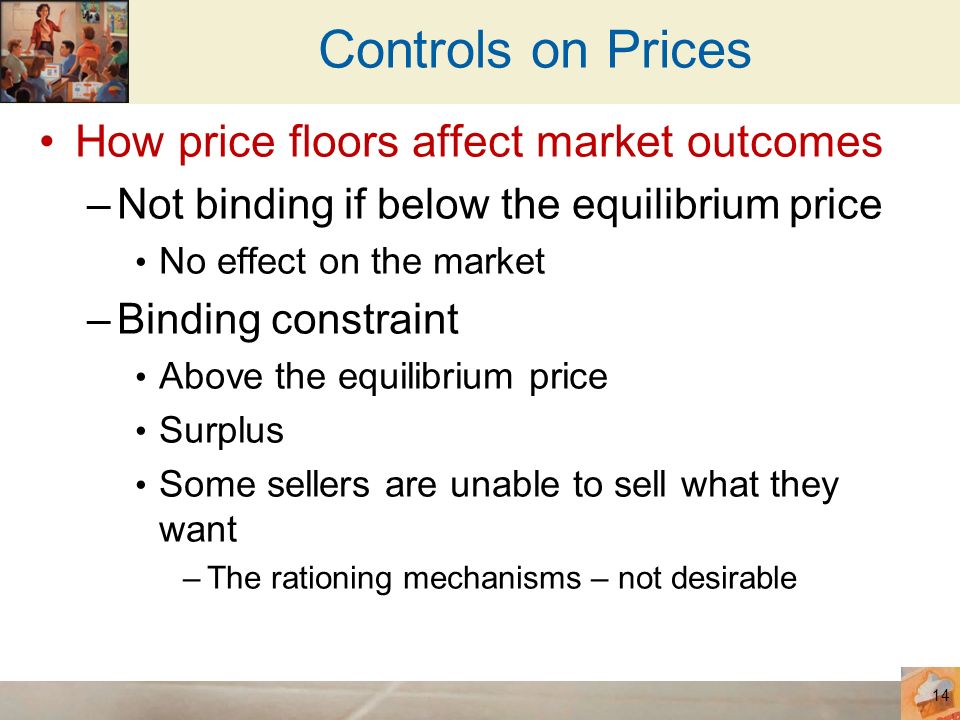 Controls on Prices

• How price floors affect market outcomes

– Not binding if below the equilibrium price

• No effect on the market

– Binding constraint

• Above the equilibrium price

• Surplus

• Some sellers are unable to sell what they want

– The rationing mechanisms – not desirable

14